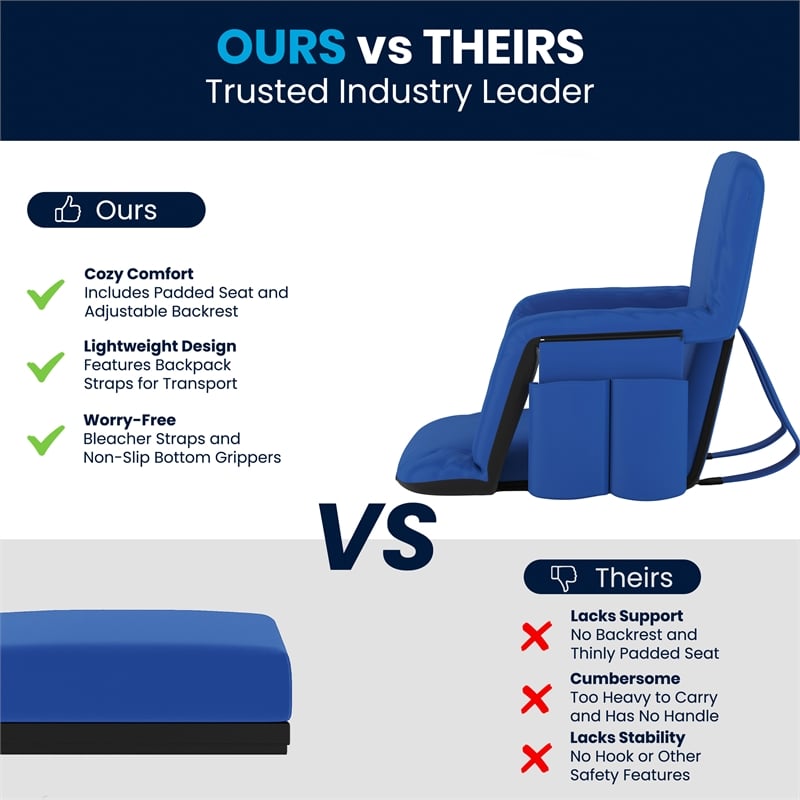 OURS vs THEIRS
Trusted Industry Leader

Ours

Cozy Comfort
Includes Padded Seat and Adjustable Backrest

Lightweight Design
Features Backpack Straps for Transport

Worry-Free
Bleacher Straps and Non-Slip Bottom Grippers

VS

Theirs

Lacks Support
No Backrest and Thinly Padded Seat

Cumbersome
Too Heavy to Carry and Has No Handle

Lacks Stability
No Hook or Other Safety Features